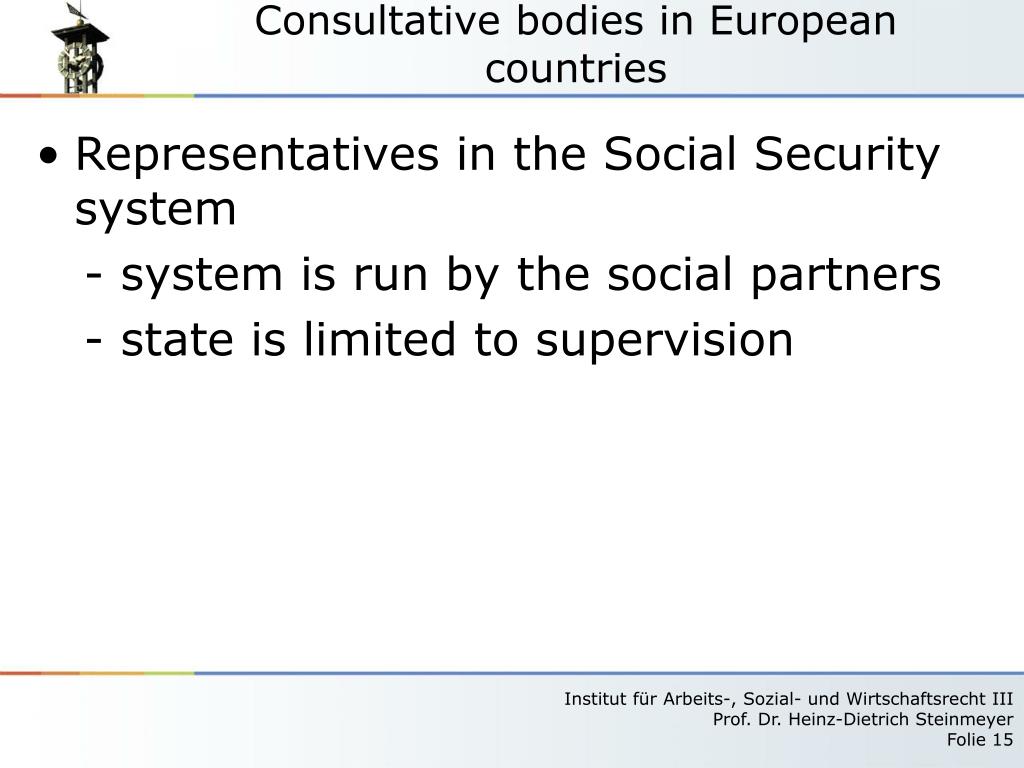 Consultative bodies in European countries

• Representatives in the Social Security system
- system is run by the social partners
- state is limited to supervision

Institut für Arbeits-, Sozial- und Wirtschaftsrecht III
Prof. Dr. Heinz-Dietrich Steinmeyer
Folie 15